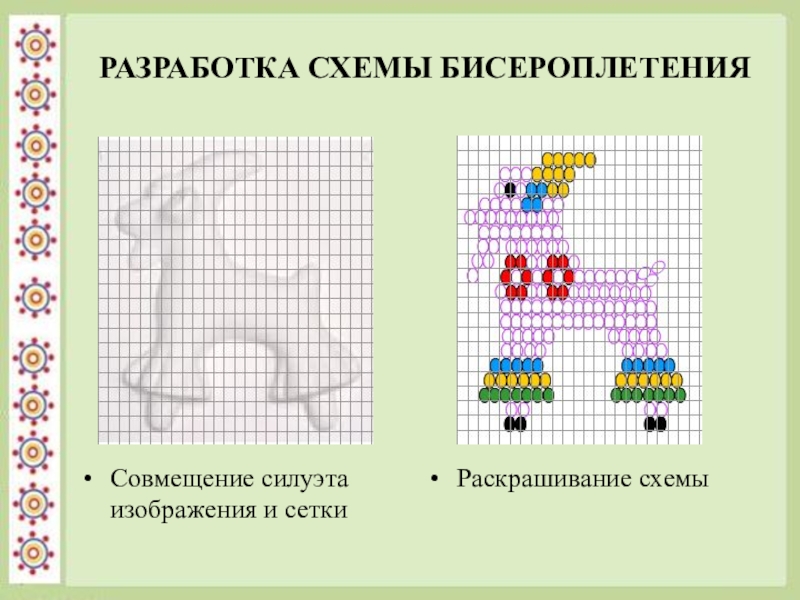 РАЗРАБОТКА СХЕМЫ БИСЕРОПЛЕТЕНИЯ

• Совмещение силуэта изображения и сетки

• Раскрашивание схемы